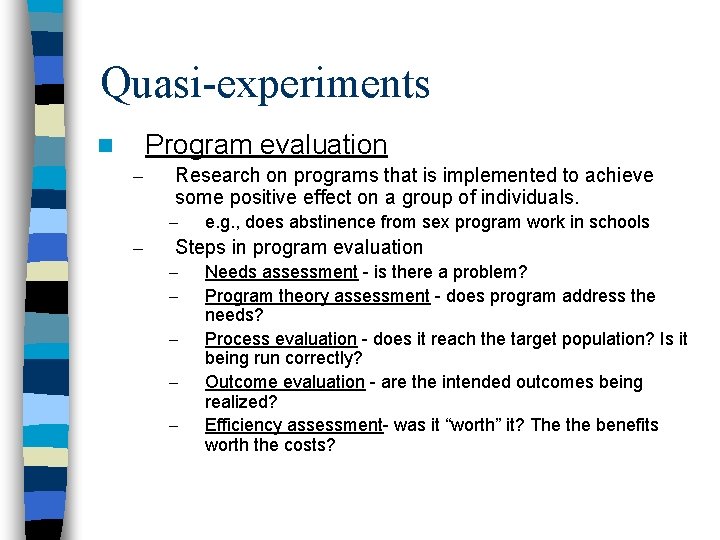 Quasi-experiments

Program evaluation

– Research on programs that is implemented to achieve some positive effect on a group of individuals.

– e.g., does abstinence from sex program work in schools

– Steps in program evaluation

– Needs assessment - is there a problem?

– Program theory assessment - does program address the needs?

– Process evaluation - does it reach the target population? Is it being run correctly?

– Outcome evaluation - are the intended outcomes being realized?

– Efficiency assessment- was it “worth” it? The the benefits worth the costs?